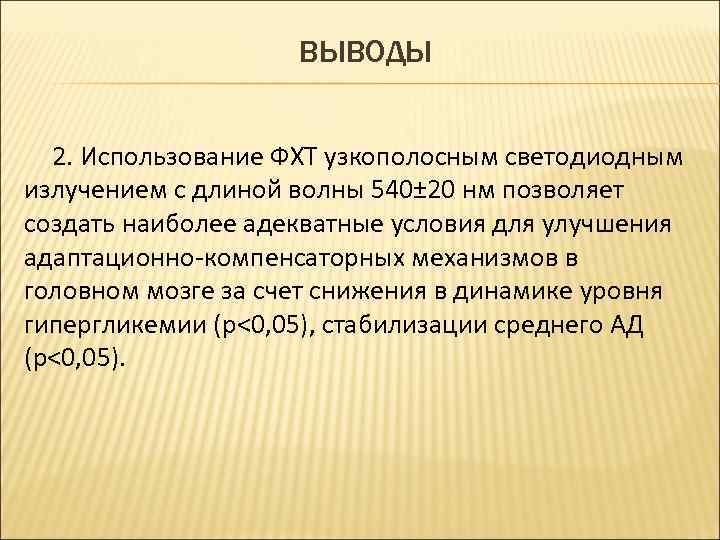 ВЫВОДЫ

2. Использование ФХТ узкополосным светодиодным излучением с длиной волны 540±20 нм позволяет создать наиболее адекватные условия для улучшения адаптационно-компенсаторных механизмов в головном мозге за счет снижения в динамике уровня гипергликемии (p<0,05), стабилизации среднего АД (p<0,05).